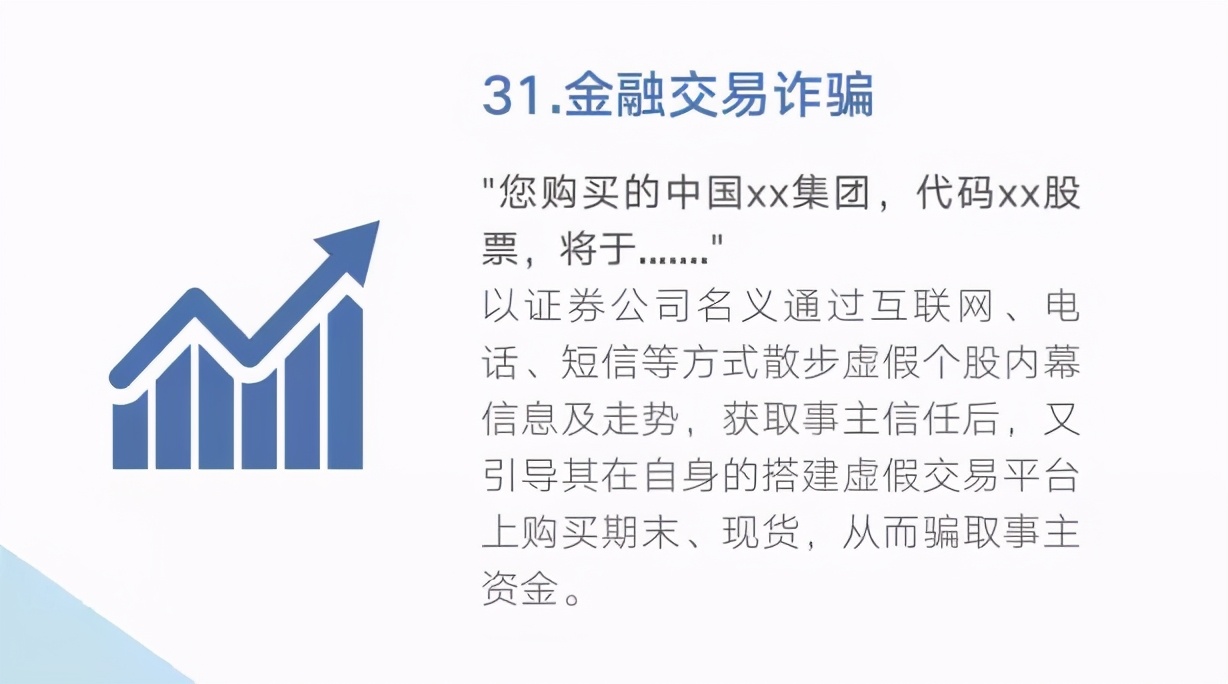 31.金融交易诈骗

"您购买的中国xx集团，代码xx股票，将于……."
以证券公司名义通过互联网、电话、短信等方式散步虚假个股内幕信息及走势，获取事主信任后，又引导其在自身的搭建虚假交易平台上购买期末、现货，从而骗取事主资金。